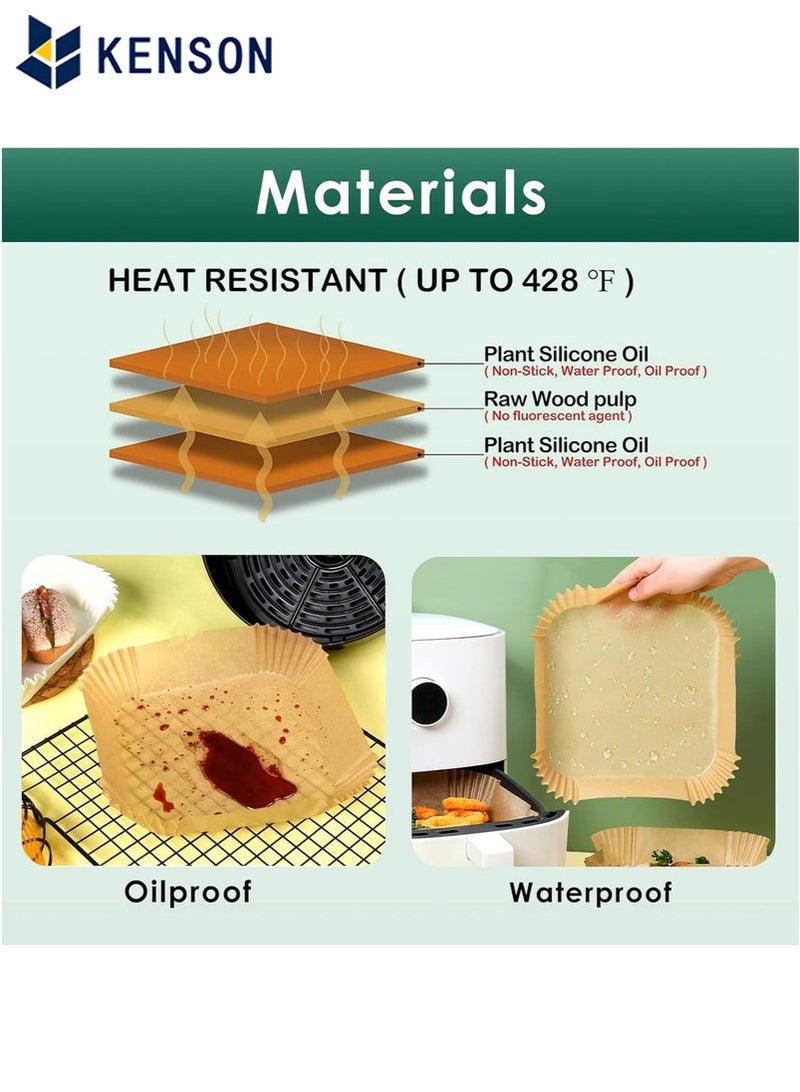 KENSON

Materials

HEAT RESISTANT ( UP TO 428 ℉ )

Plant Silicone Oil
( Non-Stick, Water Proof, Oil Proof )

Raw Wood pulp
( No fluorescent agent )

Plant Silicone Oil
( Non-Stick, Water Proof, Oil Proof )

Oilproof

Waterproof